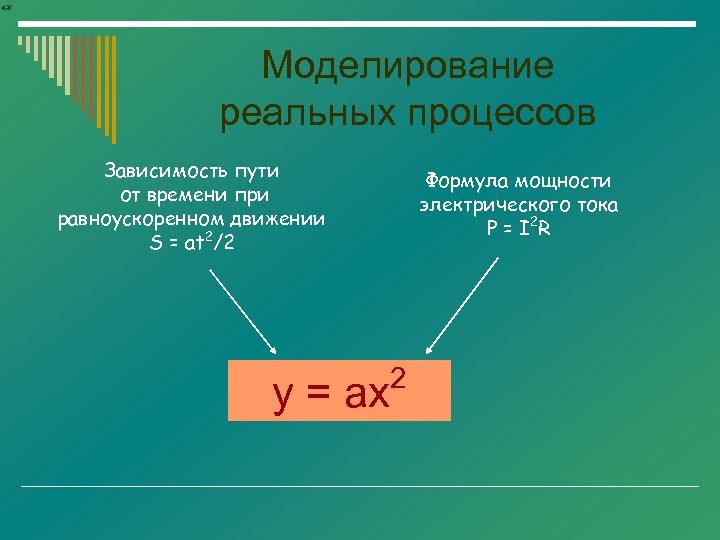 Моделирование реальных процессов

Зависимость пути от времени при равноускоренном движении $S = at^2/2$

Формула мощности электрического тока $P = I^2R$

$y = ax^2$